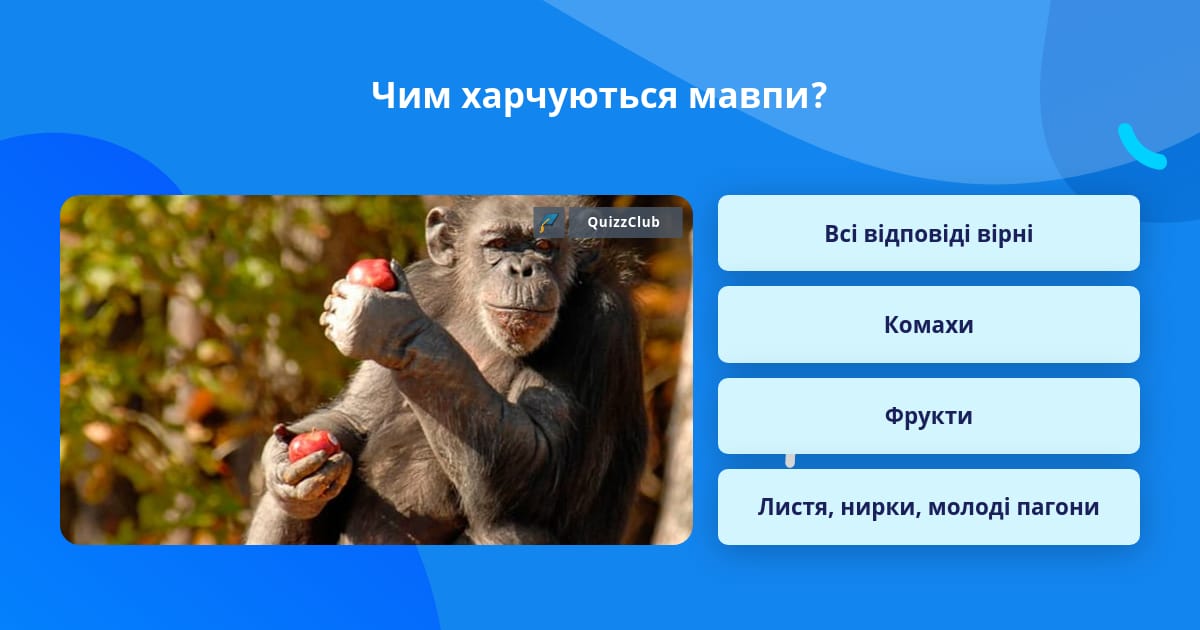 Чим харчуються мавпи?

QuizzClub

Всі відповіді вірні

Комахи

Фрукти

Листя, нирки, молоді пагони